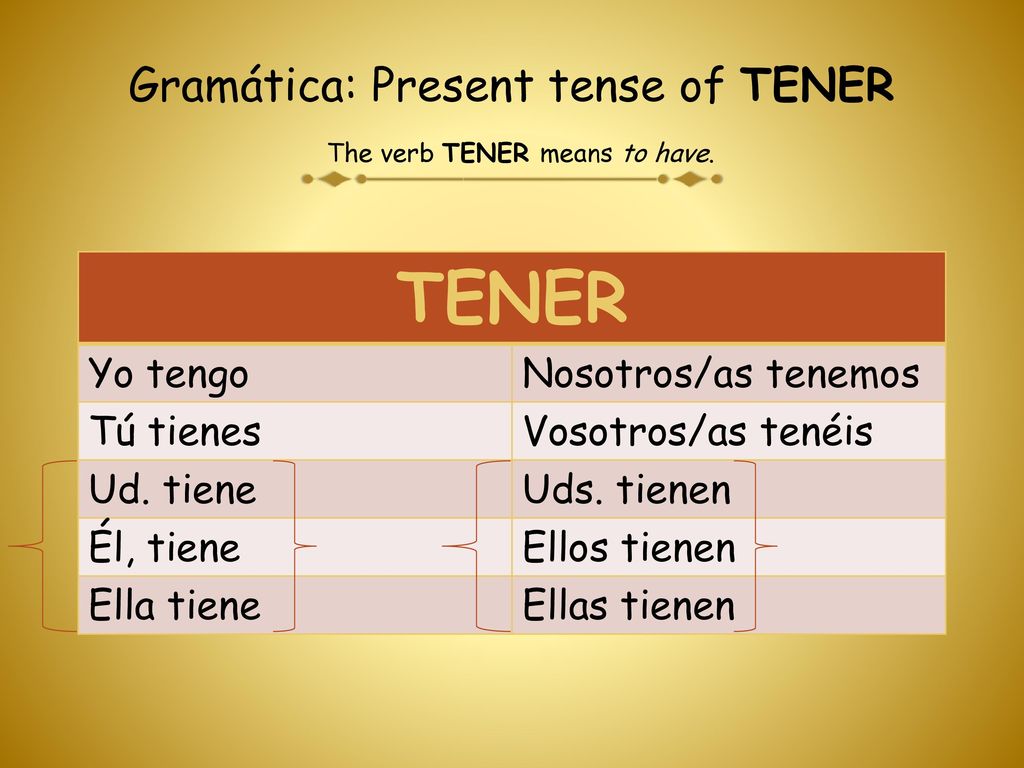 Gramática: Present tense of TENER

The verb TENER means to have.

| TENER | |
|---|---|
| Yo tengo | Nosotros/as tenemos |
| Tú tienes | Vosotros/as tenéis |
| Ud. tiene | Uds. tienen |
| Él, tiene | Ellos tienen |
| Ella tiene | Ellas tienen |